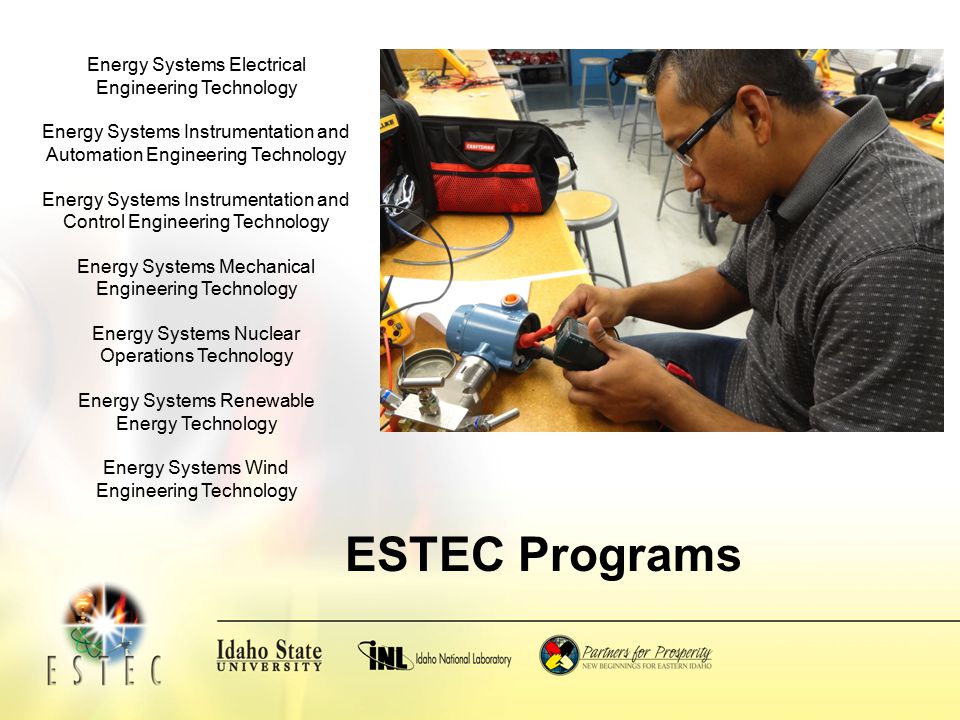 Energy Systems Electrical Engineering Technology

Energy Systems Instrumentation and Automation Engineering Technology

Energy Systems Instrumentation and Control Engineering Technology

Energy Systems Mechanical Engineering Technology

Energy Systems Nuclear Operations Technology

Energy Systems Renewable Energy Technology

Energy Systems Wind Engineering Technology

CRAFTSMAN

ESTEC Programs

ESTEC

Idaho State UNIVERSITY

INL Idaho National Laboratory

Partners for Prosperity NEW BEGINNINGS FOR EASTERN IDAHO